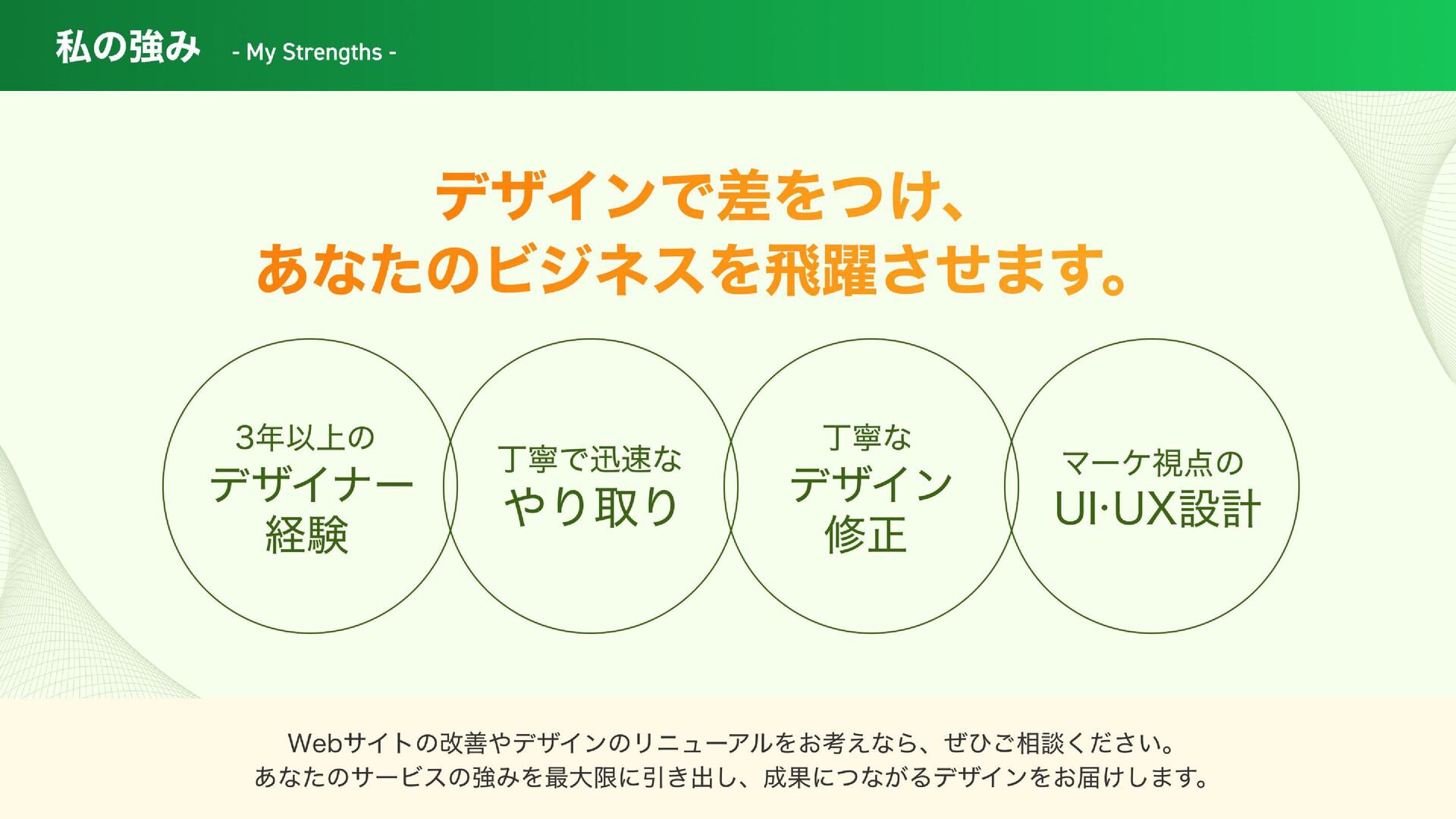 私の強み - My Strengths -

デザインで差をつけ、
あなたのビジネスを飛躍させます。

3年以上の
デザイナー
経験

丁寧で迅速な
やり取り

丁寧な
デザイン
修正

マーケ視点の
UI·UX設計

Webサイトの改善やデザインのリニューアルをお考えなら、ぜひご相談ください。
あなたのサービスの強みを最大限に引き出し、成果につながるデザインをお届けします。